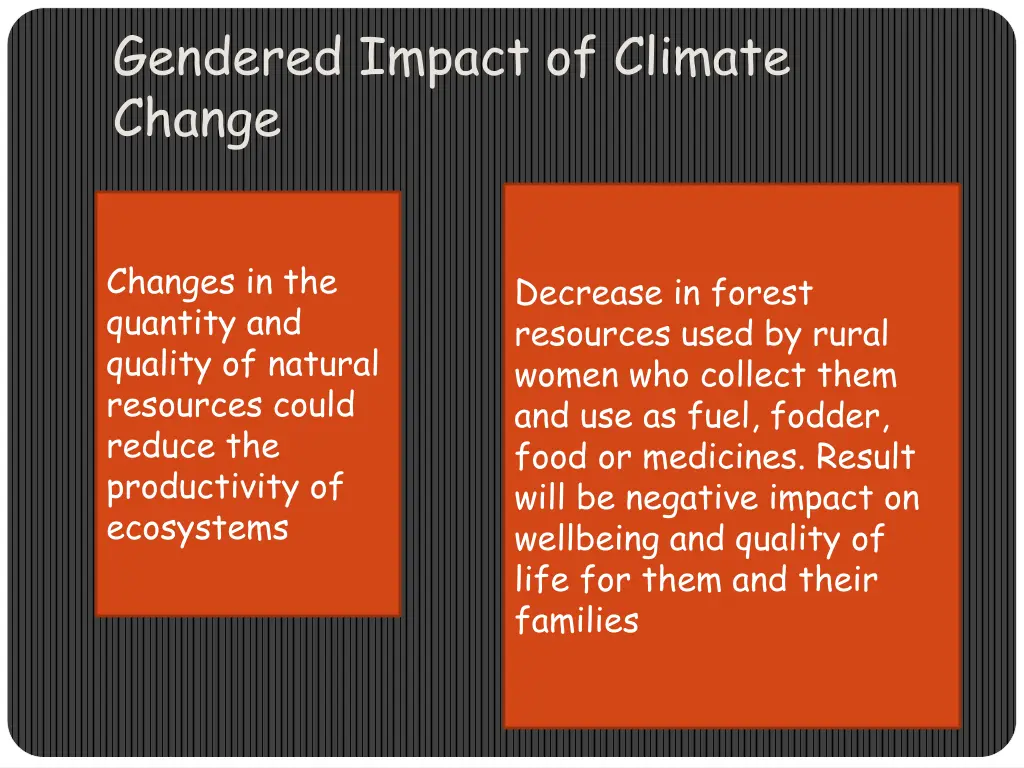 Gendered Impact of Climate Change

Changes in the quantity and quality of natural resources could reduce the productivity of ecosystems

Decrease in forest resources used by rural women who collect them and use as fuel, fodder, food or medicines. Result will be negative impact on wellbeing and quality of life for them and their families